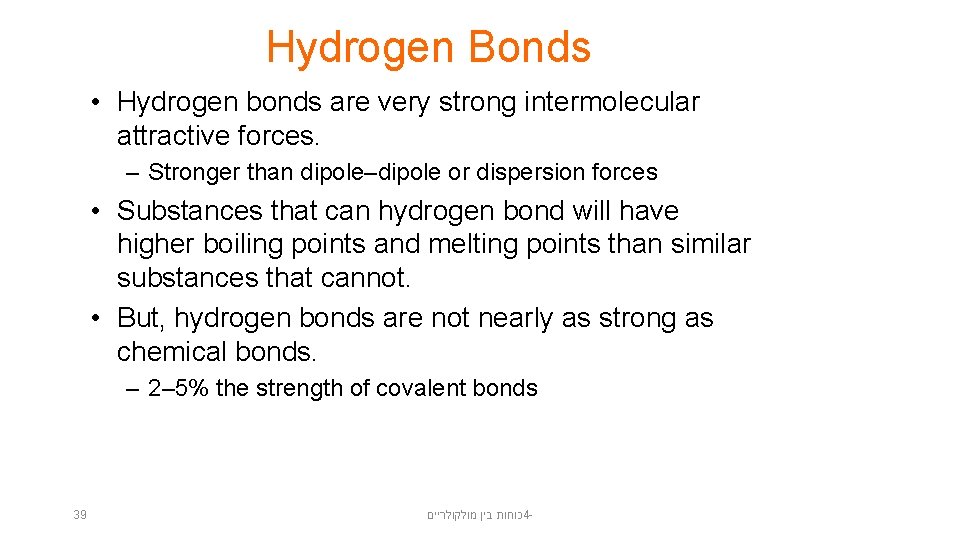 Hydrogen Bonds

• Hydrogen bonds are very strong intermolecular attractive forces.

– Stronger than dipole–dipole or dispersion forces

• Substances that can hydrogen bond will have higher boiling points and melting points than similar substances that cannot.

• But, hydrogen bonds are not nearly as strong as chemical bonds.

– 2–5% the strength of covalent bonds

39

4-כוחות בין מולקולריים